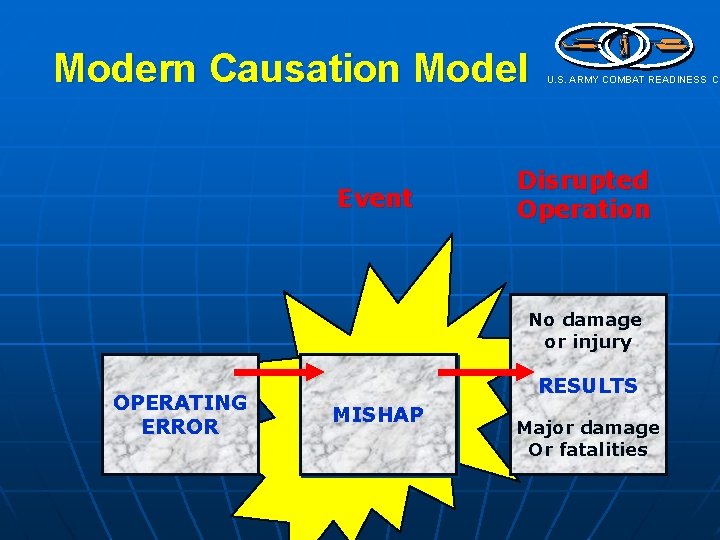 Modern Causation Model

U.S. ARMY COMBAT READINESS C

Event

Disrupted Operation

OPERATING ERROR

MISHAP

No damage or injury

RESULTS

Major damage Or fatalities